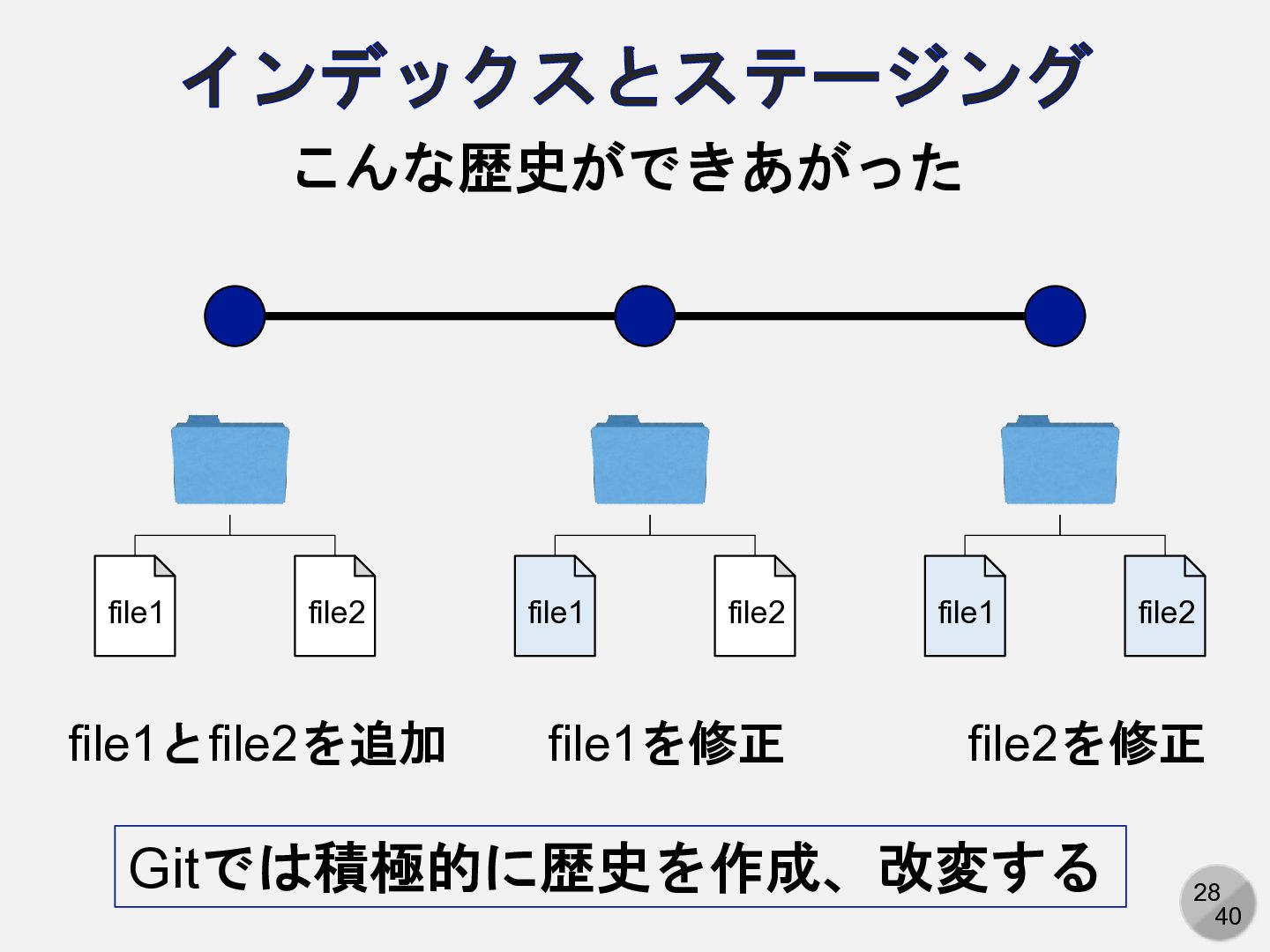 インデックスとステージング

こんな歴史ができあがった

file1

file2

file1

file2

file1

file2

file1とfile2を追加

file1を修正

file2を修正

Gitでは積極的に歴史を作成、改変する

28
40